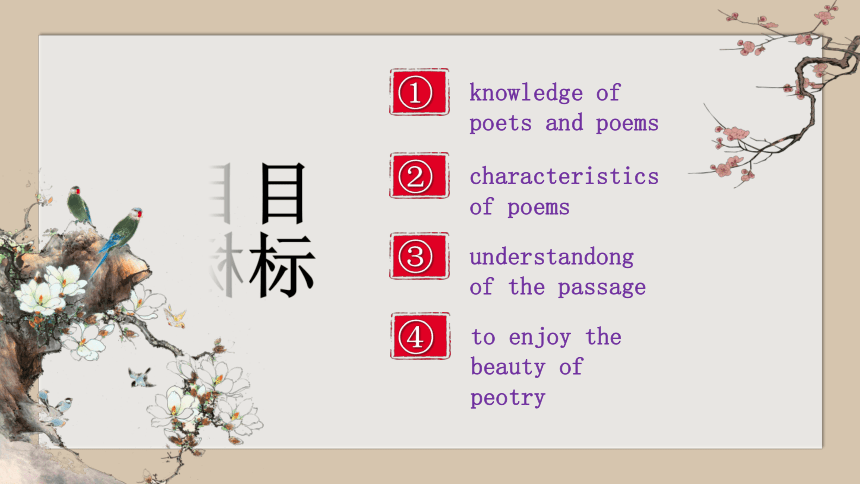 目标

① knowledge of poets and poems

② characteristics of poems

③ understandong of the passage

④ to enjoy the beauty of peotry